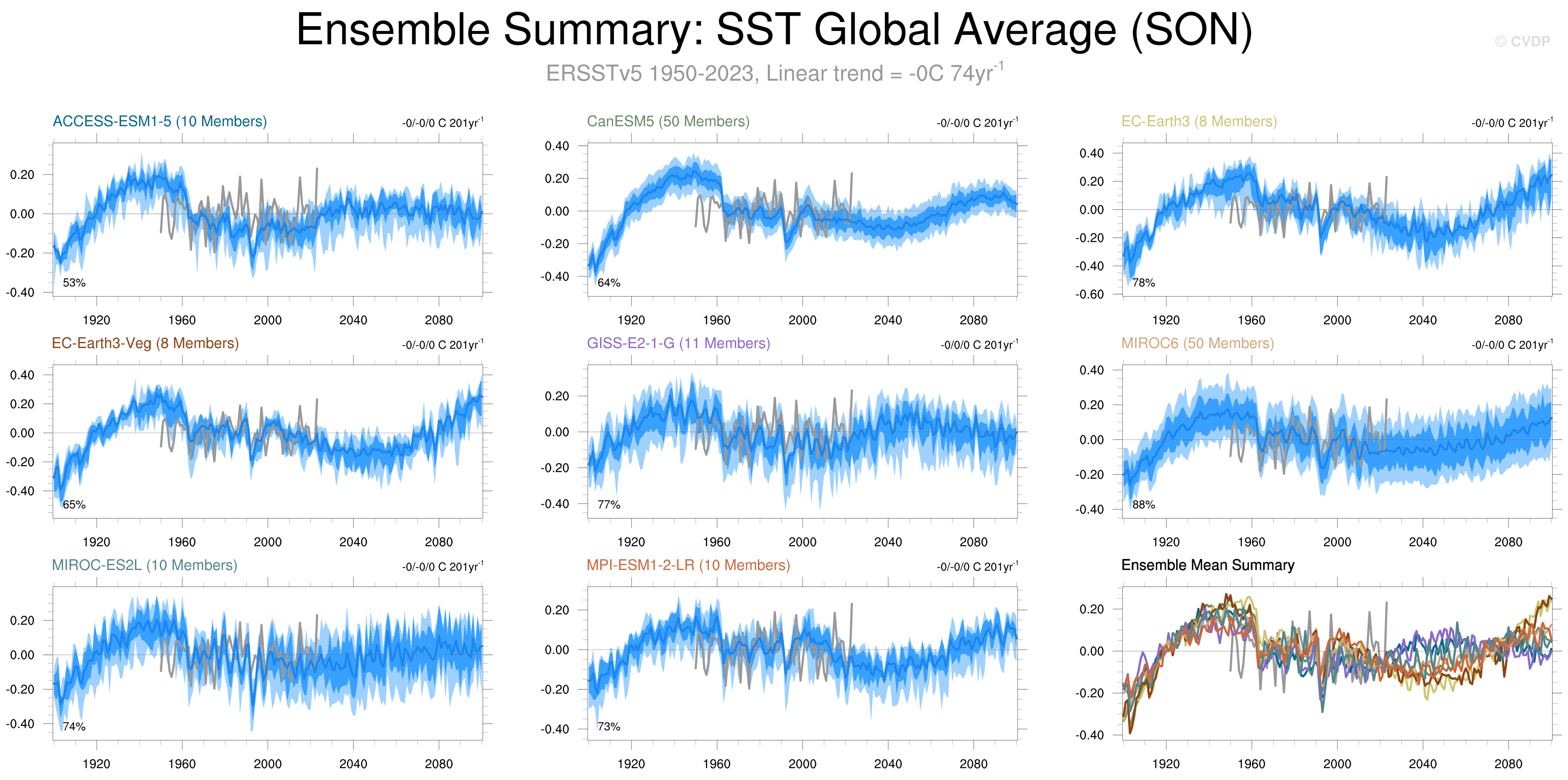 Ensemble Summary: SST Global Average (SON)

© CVDP

ERSSTv5 1950-2023, Linear trend = -0C 74yr$^{-1}$

ACCESS-ESM1-5 (10 Members)

-0/-0/0 C 201yr$^{-1}$

0.20
0.00
-0.20
-0.40

53%

1920 1960 2000 2040 2080

CanESM5 (50 Members)

-0/-0/0 C 201yr$^{-1}$

0.40
0.20
0.00
-0.20
-0.40

64%

1920 1960 2000 2040 2080

EC-Earth3 (8 Members)

-0/-0/0 C 201yr$^{-1}$

0.40
0.20
0.00
-0.20
-0.40
-0.60

78%

1920 1960 2000 2040 2080

EC-Earth3-Veg (8 Members)

-0/-0/0 C 201yr$^{-1}$

0.40
0.20
0.00
-0.20
-0.40

65%

1920 1960 2000 2040 2080

GISS-E2-1-G (11 Members)

-0/0/0 C 201yr$^{-1}$

0.20
0.00
-0.20
-0.40

77%

1920 1960 2000 2040 2080

MIROC6 (50 Members)

-0/-0/0 C 201yr$^{-1}$

0.40
0.20
0.00
-0.20
-0.40

88%

1920 1960 2000 2040 2080

MIROC-ES2L (10 Members)

-0/-0/0 C 201yr$^{-1}$

0.20
0.00
-0.20
-0.40

74%

1920 1960 2000 2040 2080

MPI-ESM1-2-LR (10 Members)

-0/-0/0 C 201yr$^{-1}$

0.20
0.00
-0.20
-0.40

73%

1920 1960 2000 2040 2080

Ensemble Mean Summary

0.20
0.00
-0.20
-0.40

1920 1960 2000 2040 2080